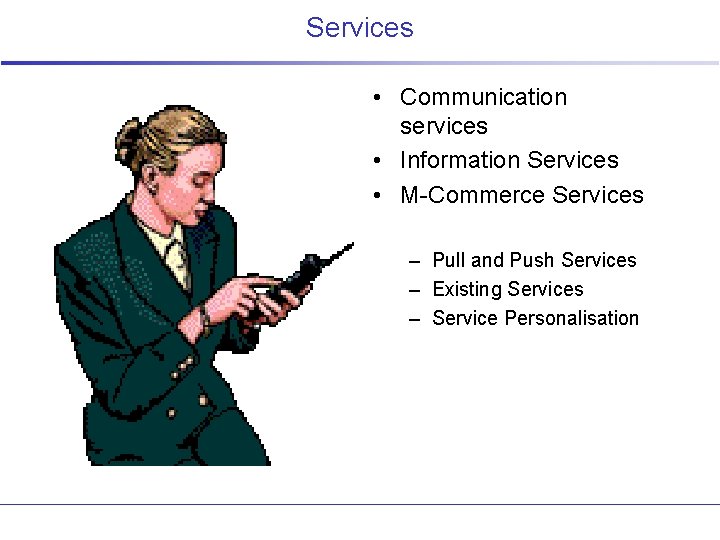 Services

• Communication services
• Information Services
• M-Commerce Services

– Pull and Push Services
– Existing Services
– Service Personalisation